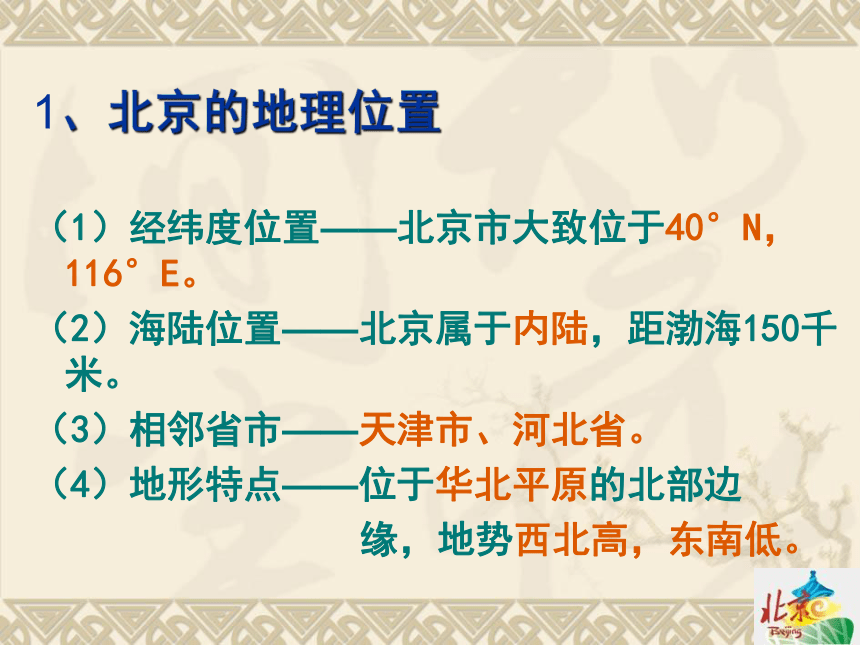 1、北京的地理位置

（1）经纬度位置——北京市大致位于40°N，116°E。

（2）海陆位置——北京属于内陆，距渤海150千米。

（3）相邻省市——天津市、河北省。

（4）地形特点——位于华北平原的北部边缘，地势西北高，东南低。

北京
Beijing